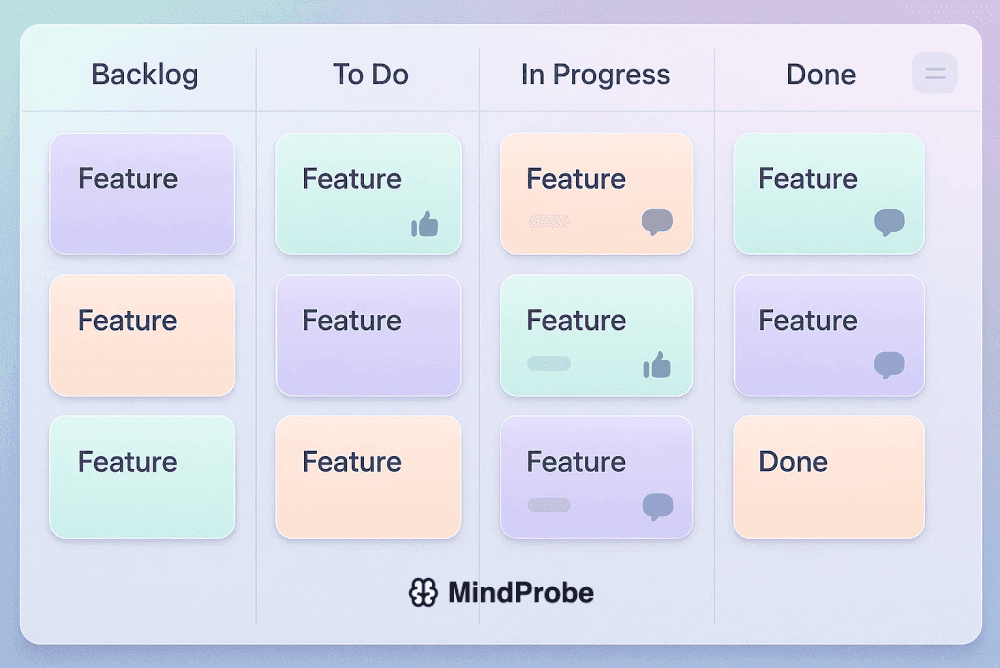 | Backlog | To Do | In Progress | Done |
|---|---|---|---|
| Feature | Feature | Feature | Feature |
| Feature | Feature | Feature | Feature |
| Feature | Feature | Feature | Done |

MindProbe